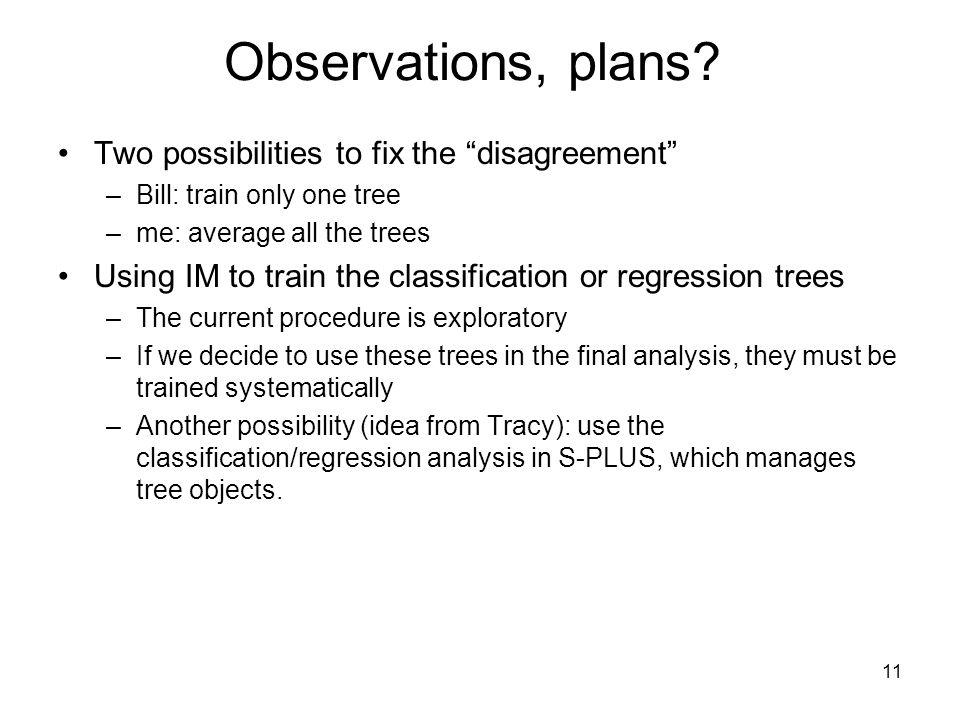 Observations, plans?

• Two possibilities to fix the “disagreement”
– Bill: train only one tree
– me: average all the trees

• Using IM to train the classification or regression trees
– The current procedure is exploratory
– If we decide to use these trees in the final analysis, they must be trained systematically
– Another possibility (idea from Tracy): use the classification/regression analysis in S-PLUS, which manages tree objects.

11